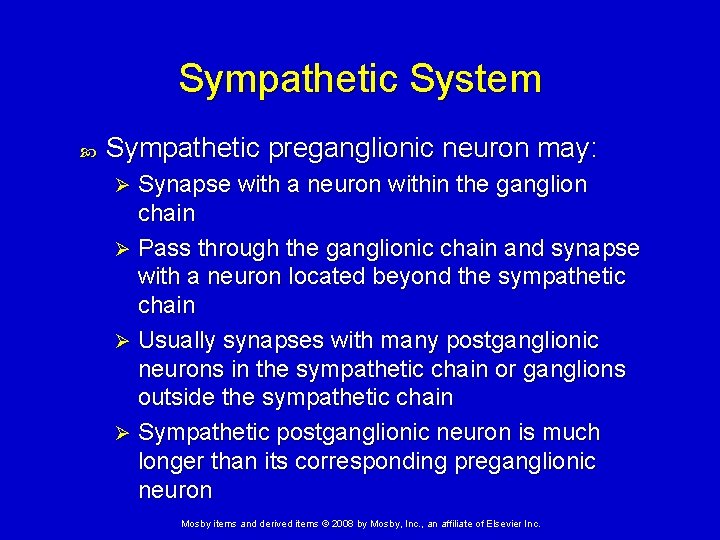 Sympathetic System

Sympathetic preganglionic neuron may:

Synapse with a neuron within the ganglion chain

Pass through the ganglionic chain and synapse with a neuron located beyond the sympathetic chain

Usually synapses with many postganglionic neurons in the sympathetic chain or ganglions outside the sympathetic chain

Sympathetic postganglionic neuron is much longer than its corresponding preganglionic neuron

Mosby items and derived items © 2008 by Mosby, Inc., an affiliate of Elsevier Inc.